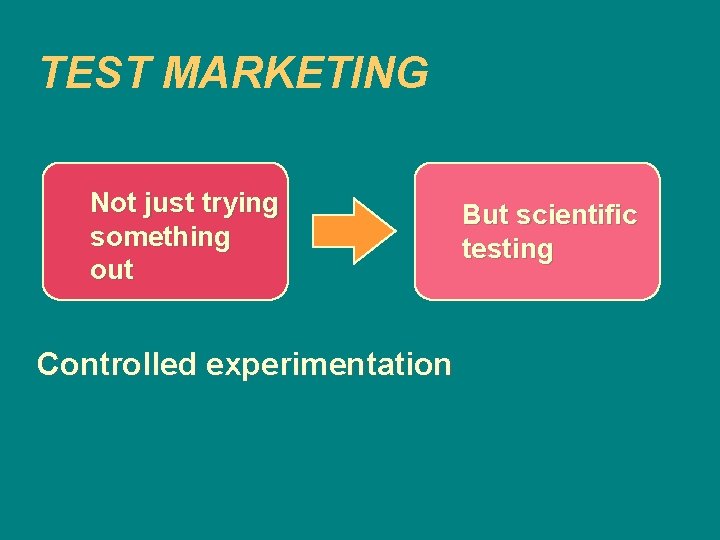 TEST MARKETING

Not just trying something out

But scientific testing

Controlled experimentation